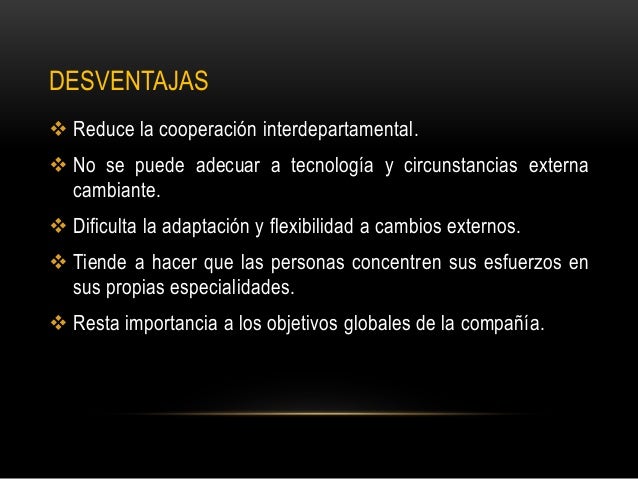 DESVENTAJAS

❖ Reduce la cooperación interdepartamental.

❖ No se puede adecuar a tecnología y circunstancias externa cambiante.

❖ Dificulta la adaptación y flexibilidad a cambios externos.

❖ Tiende a hacer que las personas concentren sus esfuerzos en sus propias especialidades.

❖ Resta importancia a los objetivos globales de la compañía.